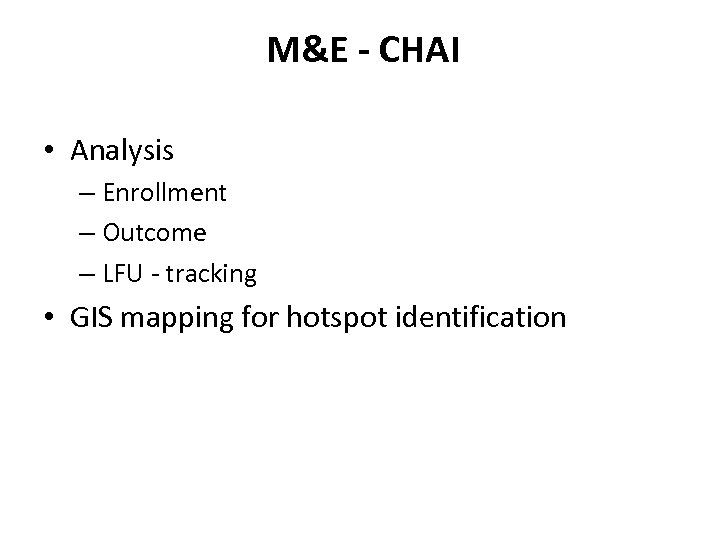 M&E - CHAI

• Analysis
– Enrollment
– Outcome
– LFU - tracking
• GIS mapping for hotspot identification